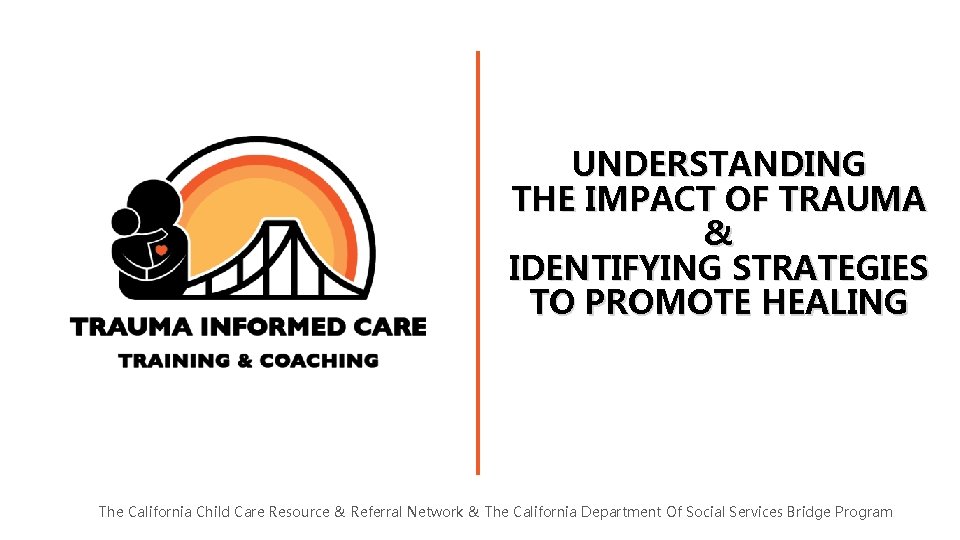 TRAUMA INFORMED CARE

TRAINING & COACHING

UNDERSTANDING
THE IMPACT OF TRAUMA
&
IDENTIFYING STRATEGIES
TO PROMOTE HEALING

The California Child Care Resource & Referral Network & The California Department Of Social Services Bridge Program